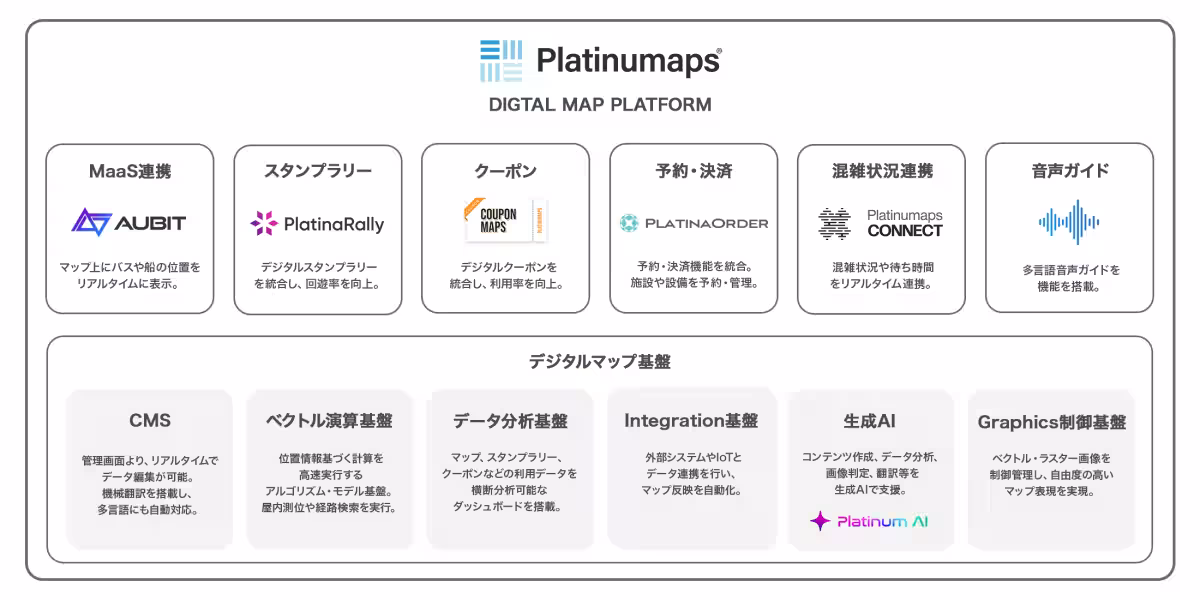 Platinumaps®

DIGTAL MAP PLATFORM

MaaS連携

AUBIT

マップ上にバスや船の位置をリアルタイムに表示。

スタンプラリー

PlatinaRally

デジタルスタンプラリーを統合し、回遊率を向上。

クーポン

COUPON MAPS

デジタルクーポンを統合し、利用率を向上。

予約・決済

PLATINAORDER

予約・決済機能を統合。施設や設備を予約・管理。

混雑状況連携

Platinumaps CONNECT

混雑状況や待ち時間をリアルタイム連携。

音声ガイド

多言語音声ガイドを機能を搭載。

デジタルマップ基盤

CMS

管理画面より、リアルタイムでデータ編集が可能。機械翻訳を搭載し、多言語にも自動対応。

ベクトル演算基盤

位置情報基づく計算を高速実行するアルゴリズム・モデル基盤。屋内測位や経路検索を実行。

データ分析基盤

マップ、スタンプラリー、クーポンなどの利用データを横断分析可能なダッシュボードを搭載。

Integration基盤

外部システムやIoTとデータ連携を行い、マップ反映を自動化。

生成AI

コンテンツ作成、データ分析、画像判定、翻訳等を生成AIで支援。

Platinum AI

Graphics制御基盤

ベクトル・ラスター画像を制御管理し、自由度の高いマップ表現を実現。